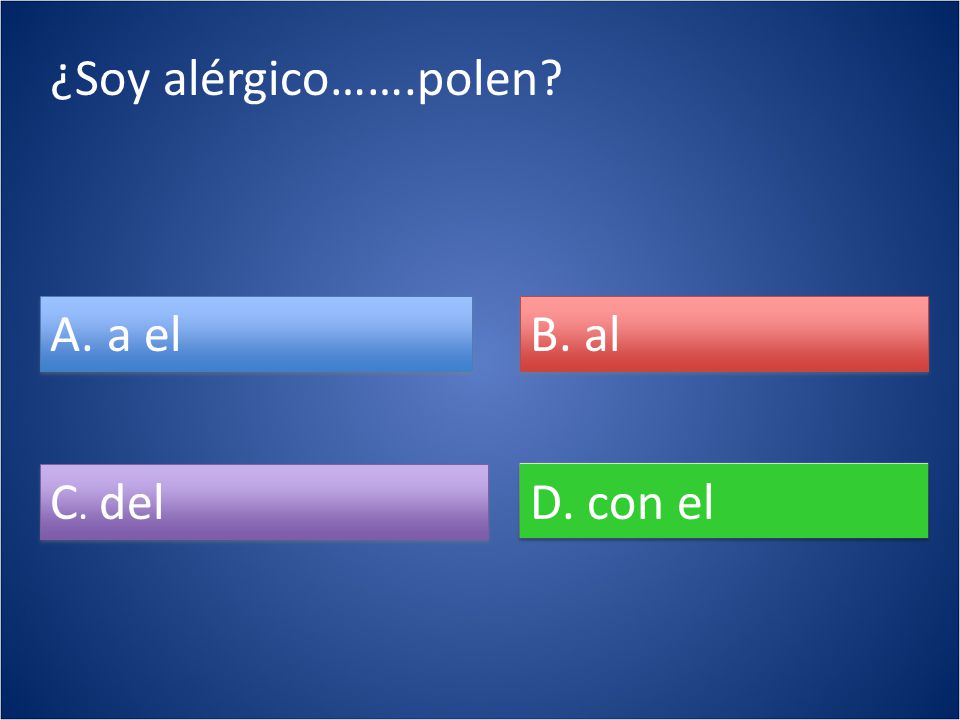 ¿Soy alérgico…….polen?

A. a el

B. al

C. del

D. con el